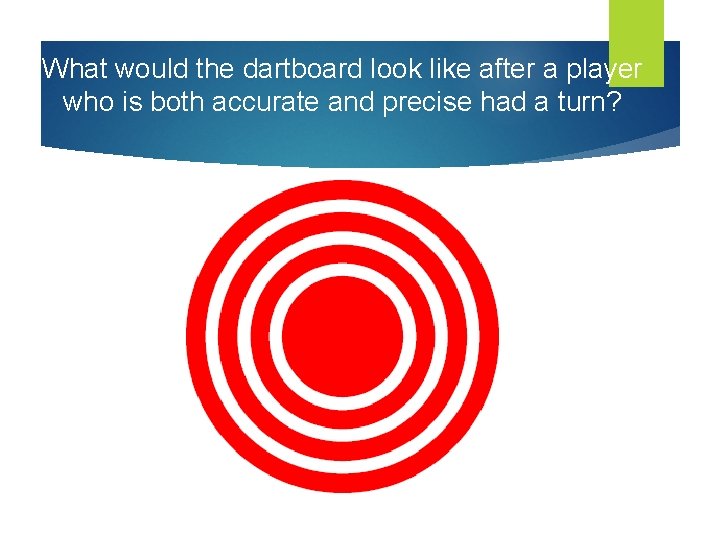 What would the dartboard look like after a player who is both accurate and precise had a turn?